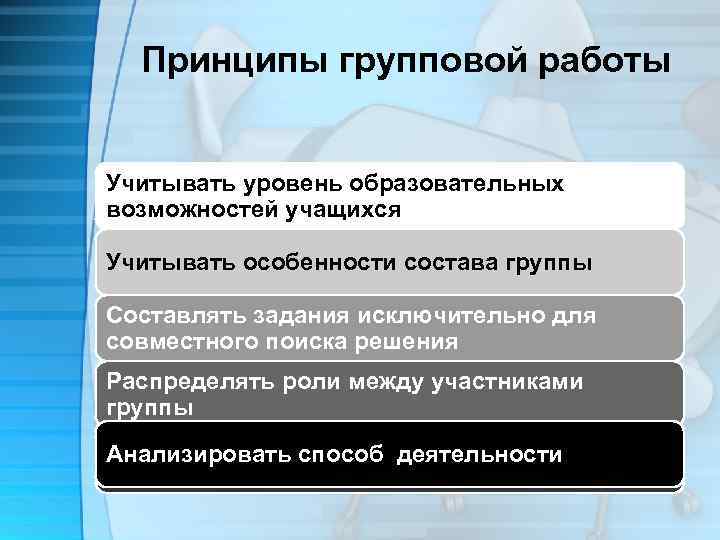 Принципы групповой работы

Учитывать уровень образовательных возможностей учащихся

Учитывать особенности состава группы

Составлять задания исключительно для совместного поиска решения

Распределять роли между участниками группы

Анализировать способ  деятельности